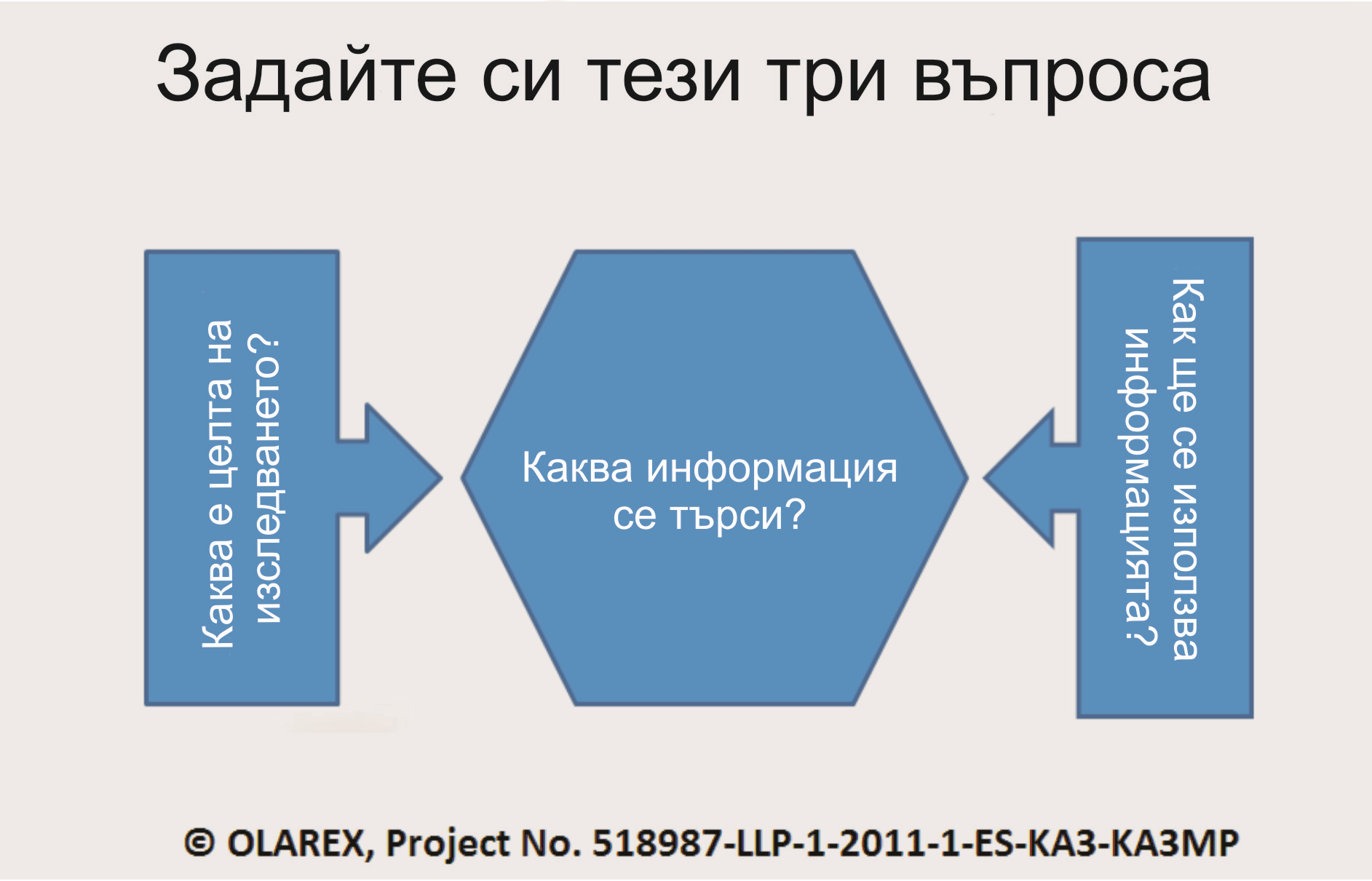 Задайте си тези три въпроса

Каква е целта на изследването?

Каква информация се търси?

Как ще се използва информацията?

© OLAREX, Project No. 518987-LLP-1-2011-1-ES-KA3-KA3MP